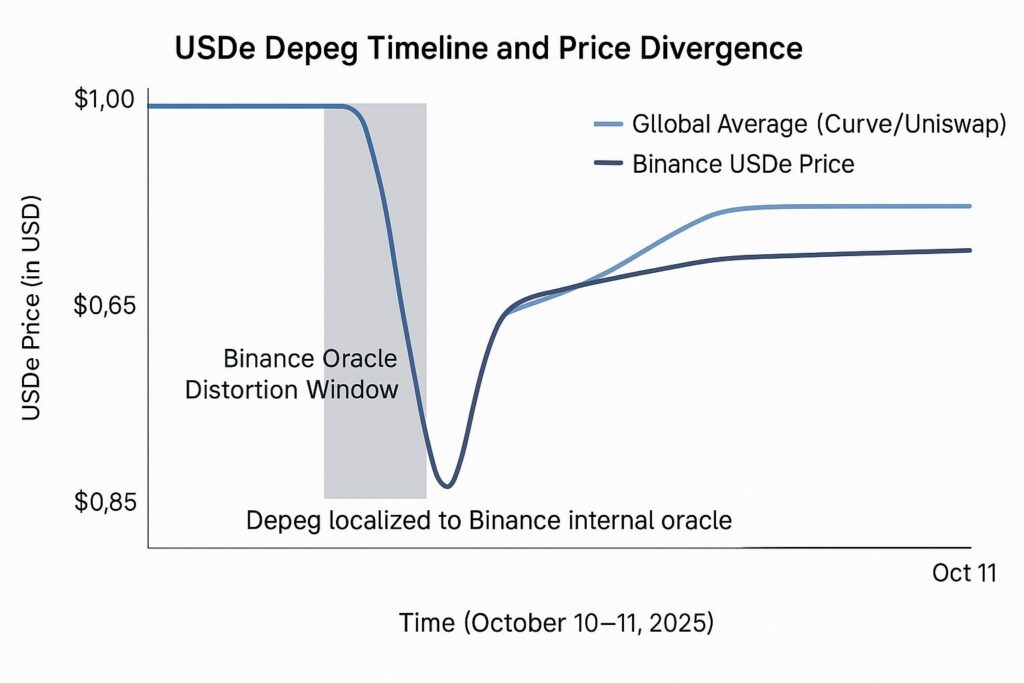 USDe Depeg Timeline and Price Divergence

$1,00

$0,65

$0,85

USDe Price (in USD)

Gllobal Average (Curve/Uniswap)

Binance USDe Price

Binance Oracle Distortion Window

Depeg localized to Binance internal oracle

Oct 11

Time (October 10–11, 2025)